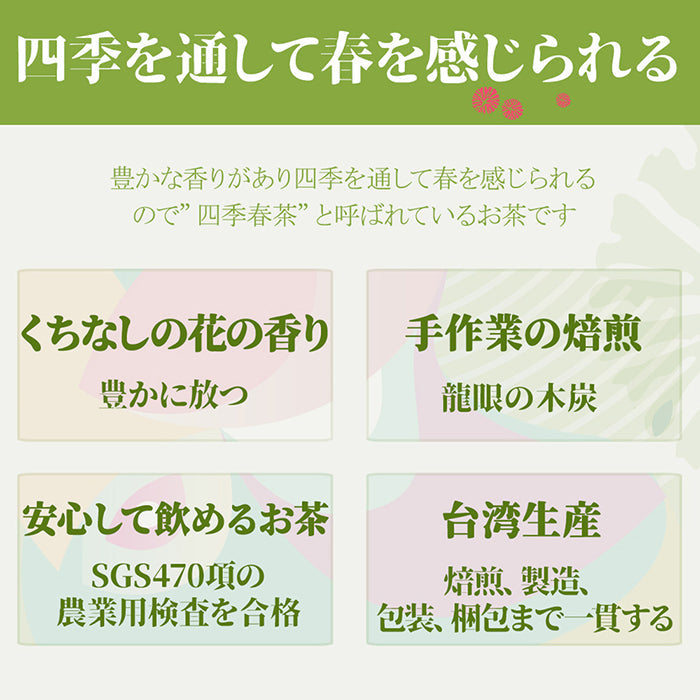 四季を通して春を感じられる

豊かな香りがあり四季を通して春を感じられるので”四季春茶”と呼ばれているお茶です

くちなしの花の香り

豊かに放つ

手作業の焙煎

龍眼の木炭

安心して飲めるお茶

SGS470項の農業用検査を合格

台湾生産

焙煎、製造、包装、梱包まで一貫する